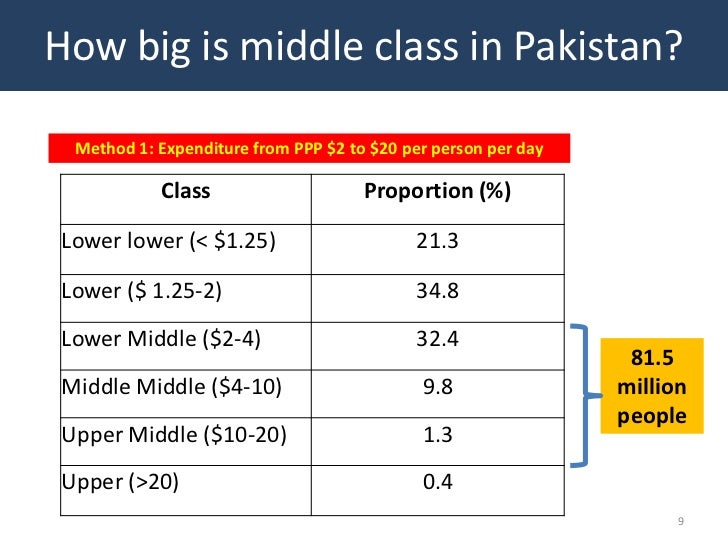 How big is middle class in Pakistan?

Method 1: Expenditure from PPP \$2 to \$20 per person per day

| Class | Proportion (%) |
|---|---|
| Lower lower (< \$1.25) | 21.3 |
| Lower (\$ 1.25-2) | 34.8 |
| Lower Middle (\$2-4) | 32.4 |
| Middle Middle (\$4-10) | 9.8 |
| Upper Middle (\$10-20) | 1.3 |
| Upper (>20) | 0.4 |

81.5 million people

9